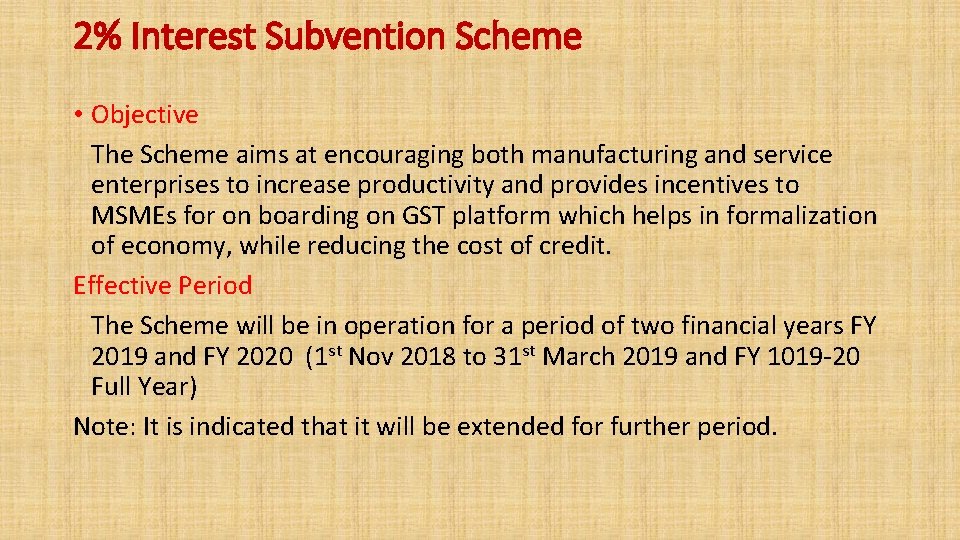 2% Interest Subvention Scheme

• Objective

The Scheme aims at encouraging both manufacturing and service enterprises to increase productivity and provides incentives to MSMEs for on boarding on GST platform which helps in formalization of economy, while reducing the cost of credit.

Effective Period

The Scheme will be in operation for a period of two financial years FY 2019 and FY 2020 (1st Nov 2018 to 31st March 2019 and FY 1019-20 Full Year)

Note: It is indicated that it will be extended for further period.